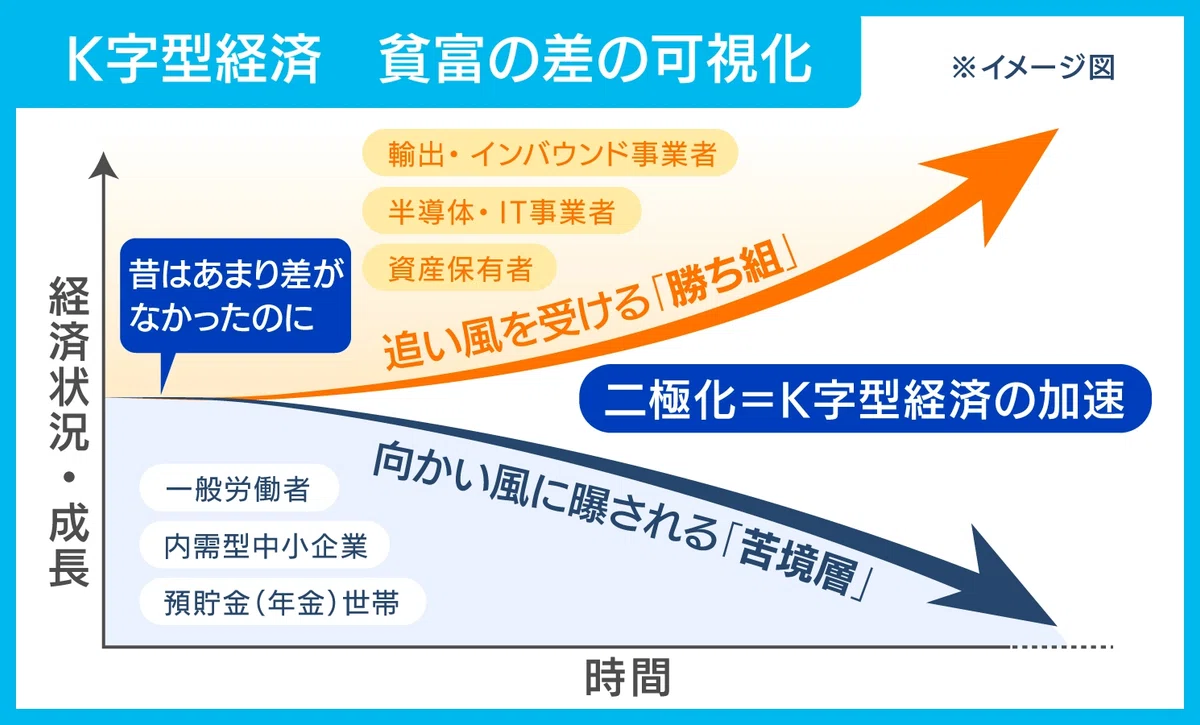 K字型経済　貧富の差の可視化

※イメージ図

経済状況・成長

輸出・インバウンド事業者

半導体・IT事業者

資産保有者

昔はあまり差がなかったのに

追い風を受ける「勝ち組」

二極化＝K字型経済の加速

向かい風に曝される「苦境層」

一般労働者

内需型中小企業

預貯金（年金）世帯

時間